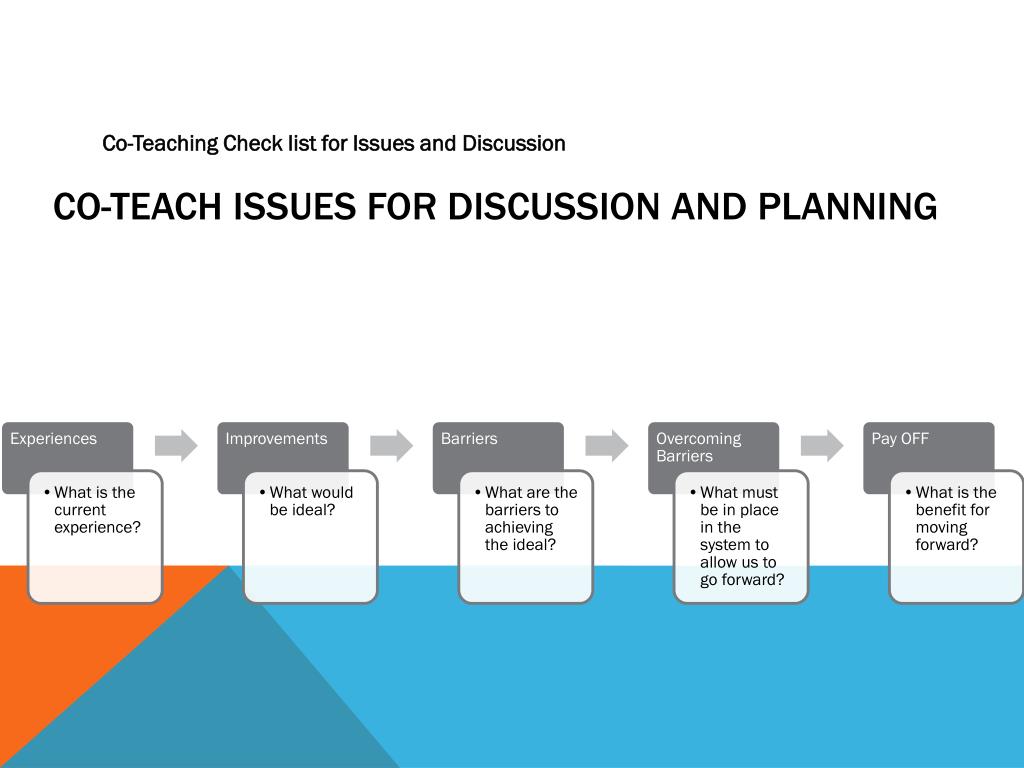 Co-Teaching Check list for Issues and Discussion

CO-TEACH ISSUES FOR DISCUSSION AND PLANNING

Experiences
• What is the current experience?

Improvements
• What would be ideal?

Barriers
• What are the barriers to achieving the ideal?

Overcoming Barriers
• What must be in place in the system to allow us to go forward?

Pay OFF
• What is the benefit for moving forward?